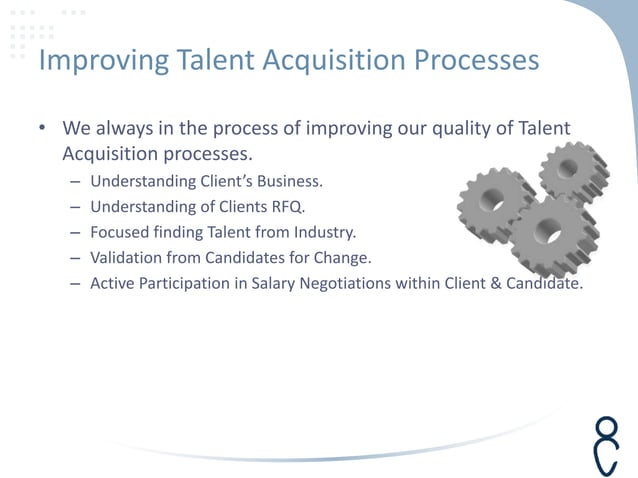 Improving Talent Acquisition Processes

• We always in the process of improving our quality of Talent Acquisition processes.
  – Understanding Client's Business.
  – Understanding of Clients RFQ.
  – Focused finding Talent from Industry.
  – Validation from Candidates for Change.
  – Active Participation in Salary Negotiations within Client & Candidate.